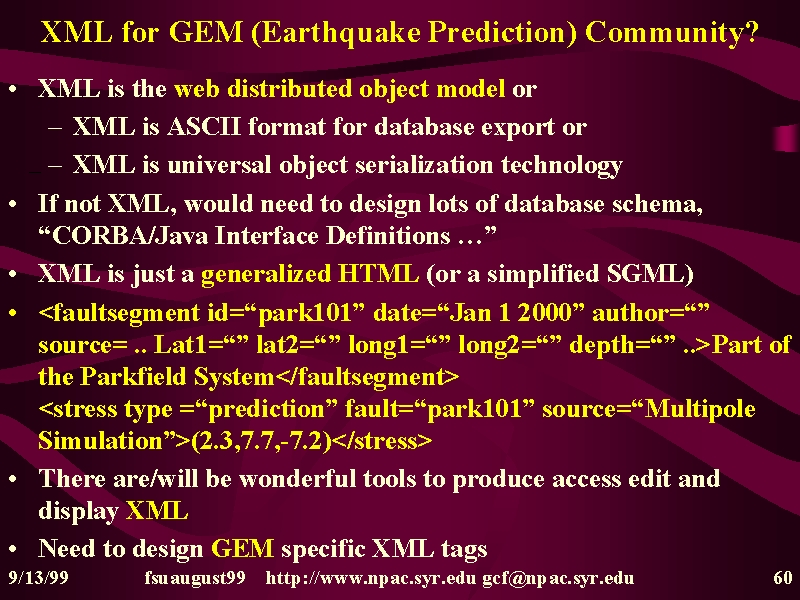 XML for GEM (Earthquake Prediction) Community?

• XML is the web distributed object model or
– XML is ASCII format for database export or
– XML is universal object serialization technology
• If not XML, would need to design lots of database schema, “CORBA/Java Interface Definitions …”
• XML is just a generalized HTML (or a simplified SGML)
• <faultsegment id=“park101” date=“Jan 1 2000” author=“” source= .. Lat1=“” lat2=“” long1=“” long2=“” depth=“” ..>Part of the Parkfield System</faultsegment>
<stress type =“prediction” fault=“park101” source=“Multipole Simulation”>(2.3,7.7,-7.2)</stress>
• There are/will be wonderful tools to produce access edit and display XML
• Need to design GEM specific XML tags

9/13/99 fsuaugust99 http://www.npac.syr.edu gcf@npac.syr.edu 60